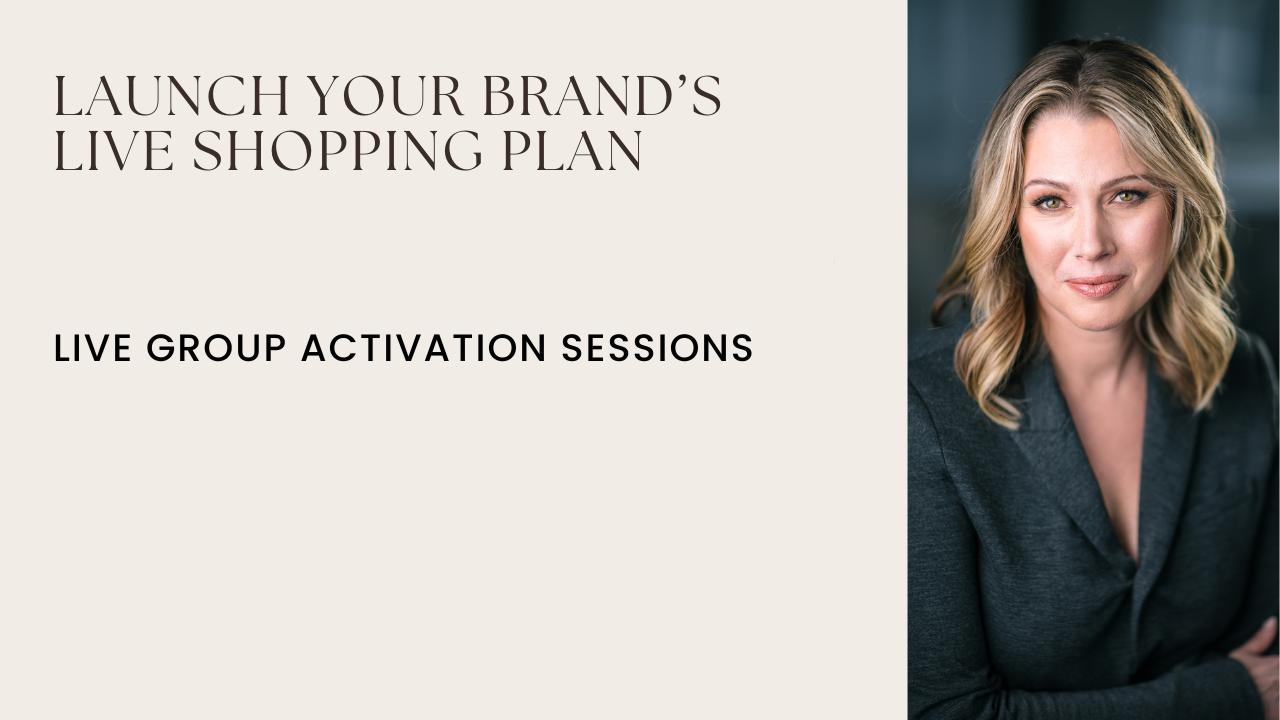 LAUNCH YOUR BRAND'S LIVE SHOPPING PLAN

LIVE GROUP ACTIVATION SESSIONS